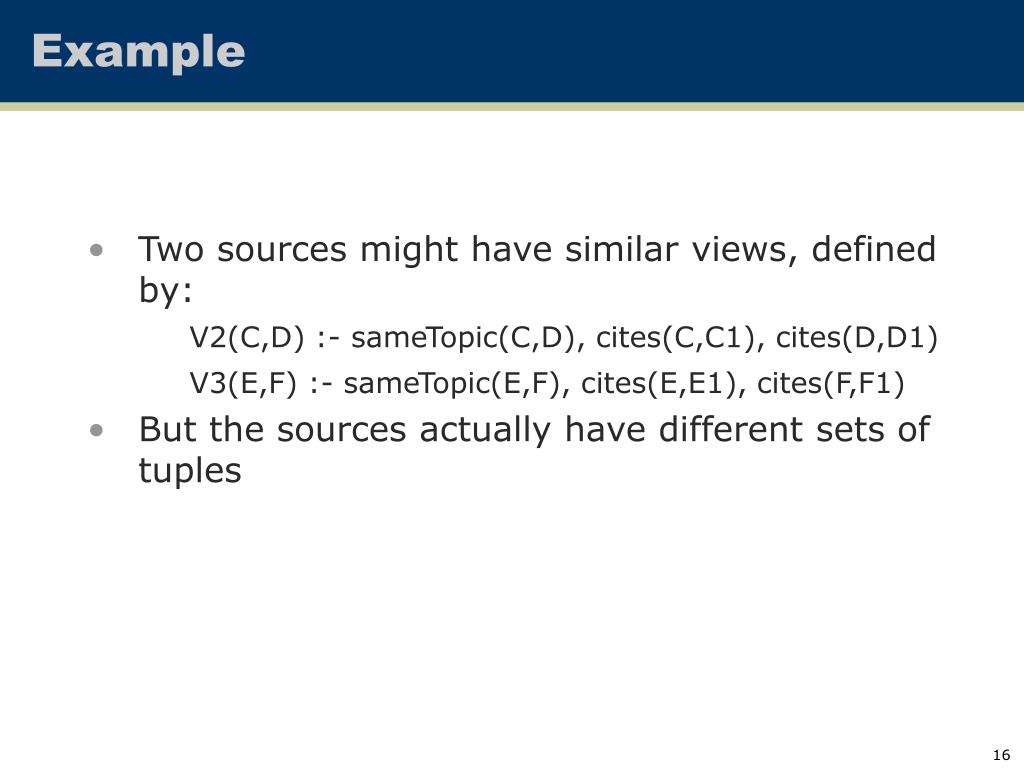 Example

• Two sources might have similar views, defined by:

V2(C,D) :- sameTopic(C,D), cites(C,C1), cites(D,D1)

V3(E,F) :- sameTopic(E,F), cites(E,E1), cites(F,F1)

• But the sources actually have different sets of tuples

16